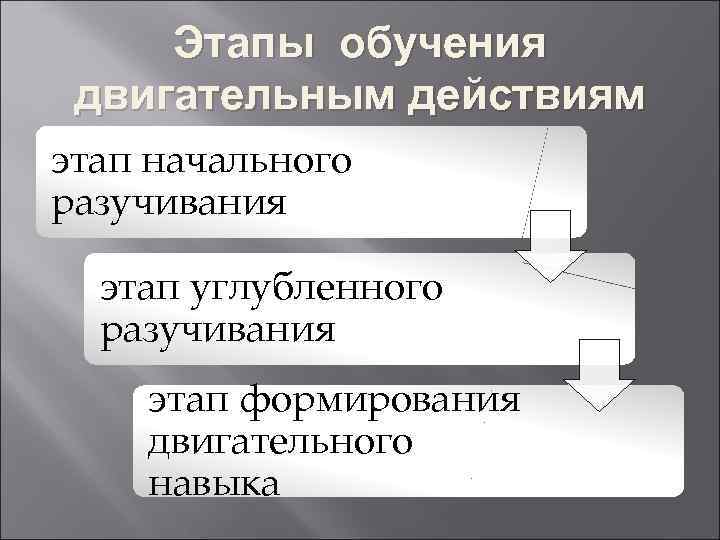 Этапы обучения двигательным действиям

этап начального разучивания

этап углубленного разучивания

этап формирования двигательного навыка